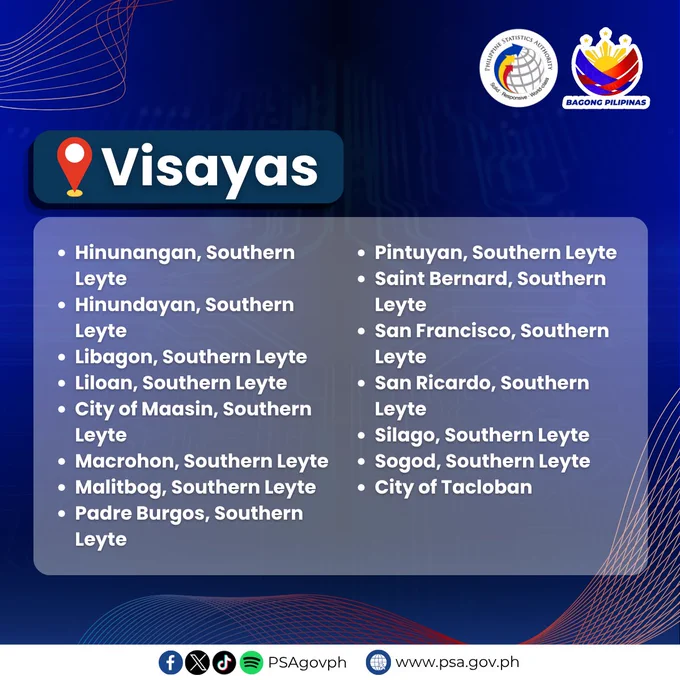 PHILIPPINE STATISTICS AUTHORITY
Solid · Responsive · World-class

BAGONG PILIPINAS

Visayas

- Hinunangan, Southern Leyte
- Hinundayan, Southern Leyte
- Libagon, Southern Leyte
- Liloan, Southern Leyte
- City of Maasin, Southern Leyte
- Macrohon, Southern Leyte
- Malitbog, Southern Leyte
- Padre Burgos, Southern Leyte

- Pintuyan, Southern Leyte
- Saint Bernard, Southern Leyte
- San Francisco, Southern Leyte
- San Ricardo, Southern Leyte
- Silago, Southern Leyte
- Sogod, Southern Leyte
- City of Tacloban

PSAgovph www.psa.gov.ph